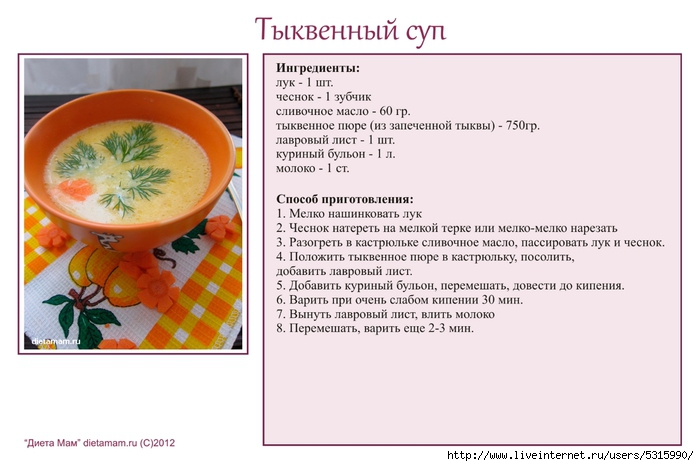 Тыквенный суп

dietamam.ru

Ингредиенты:
лук - 1 шт.
чеснок - 1 зубчик
сливочное масло - 60 гр.
тыквенное пюре (из запеченной тыквы) - 750гр.
лавровый лист - 1 шт.
куриный бульон - 1 л.
молоко - 1 ст.

Способ приготовления:
1. Мелко нашинковать лук
2. Чеснок натереть на мелкой терке или мелко-мелко нарезать
3. Разогреть в кастрюльке сливочное масло, пассировать лук и чеснок.
4. Положить тыквенное пюре в кастрюльку, посолить, добавить лавровый лист.
5. Добавить куриный бульон, перемешать, довести до кипения.
6. Варить при очень слабом кипении 30 мин.
7. Вынуть лавровый лист, влить молоко
8. Перемешать, варить еще 2-3 мин.

"Диета Мам" dietamam.ru (C)2012

http://www.liveinternet.ru/users/5315990/